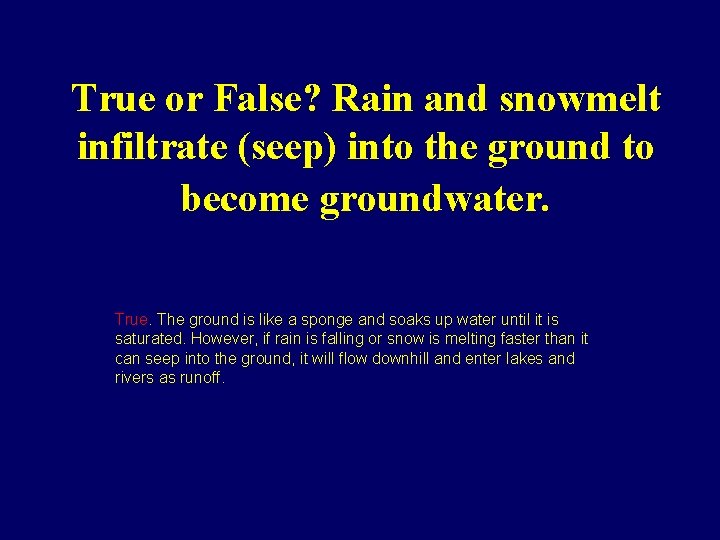 True or False? Rain and snowmelt infiltrate (seep) into the ground to become groundwater.

True. The ground is like a sponge and soaks up water until it is saturated. However, if rain is falling or snow is melting faster than it can seep into the ground, it will flow downhill and enter lakes and rivers as runoff.